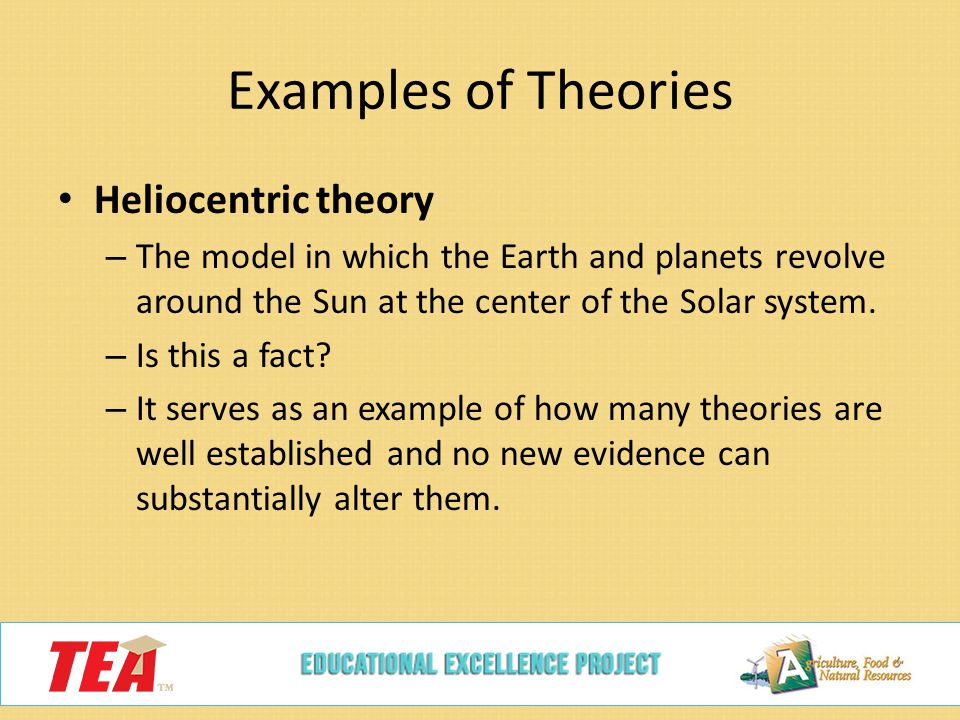 Examples of Theories

• Heliocentric theory
– The model in which the Earth and planets revolve around the Sun at the center of the Solar system.
– Is this a fact?
– It serves as an example of how many theories are well established and no new evidence can substantially alter them.

TEA™

EDUCATIONAL EXCELLENCE PROJECT

Agriculture, Food & Natural Resources